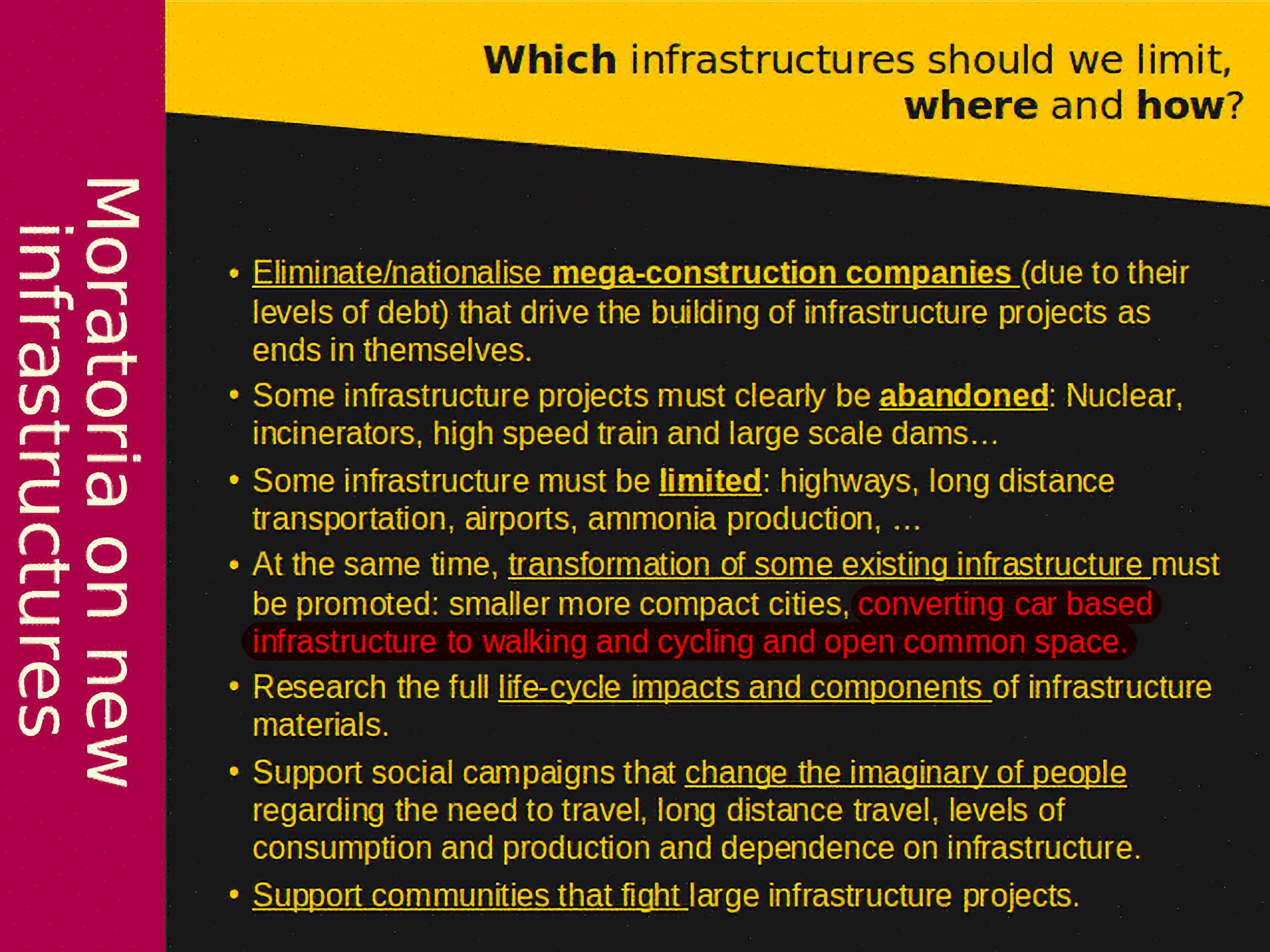 Moratoria on new infrastructures

Which infrastructures should we limit, where and how?

• Eliminate/nationalise mega-construction companies (due to their levels of debt) that drive the building of infrastructure projects as ends in themselves.
• Some infrastructure projects must clearly be abandoned: Nuclear, incinerators, high speed train and large scale dams…
• Some infrastructure must be limited: highways, long distance transportation, airports, ammonia production, …
• At the same time, transformation of some existing infrastructure must be promoted: smaller more compact cities, converting car based infrastructure to walking and cycling and open common space.
• Research the full life-cycle impacts and components of infrastructure materials.
• Support social campaigns that change the imaginary of people regarding the need to travel, long distance travel, levels of consumption and production and dependence on infrastructure.
• Support communities that fight large infrastructure projects.